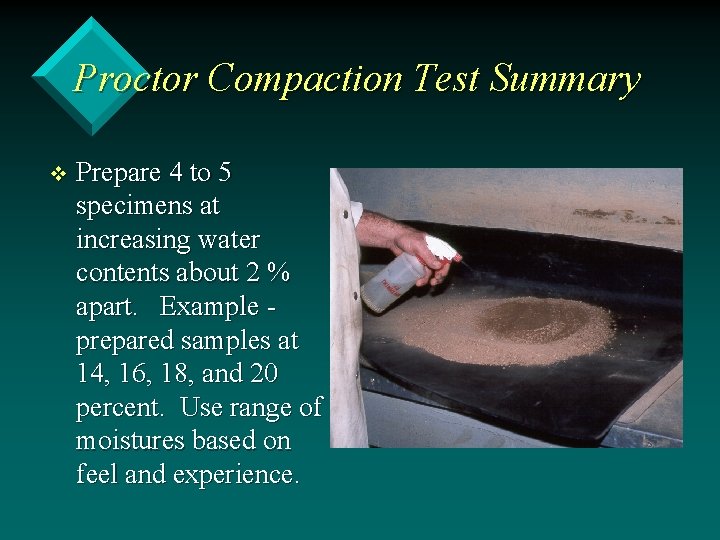 Proctor Compaction Test Summary

❖ Prepare 4 to 5 specimens at increasing water contents about 2 % apart. Example - prepared samples at 14, 16, 18, and 20 percent. Use range of moistures based on feel and experience.